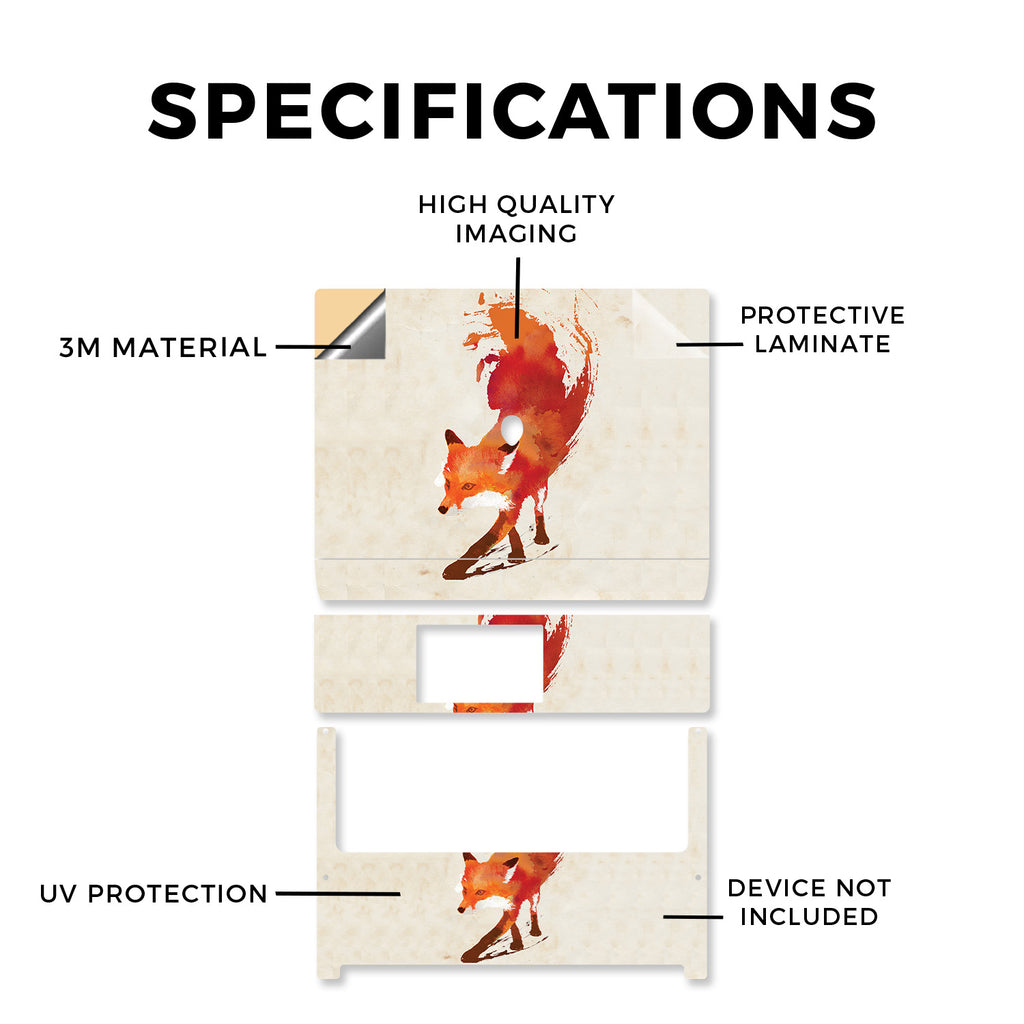 SPECIFICATIONS

HIGH QUALITY IMAGING

3M MATERIAL

PROTECTIVE LAMINATE

UV PROTECTION

DEVICE NOT INCLUDED